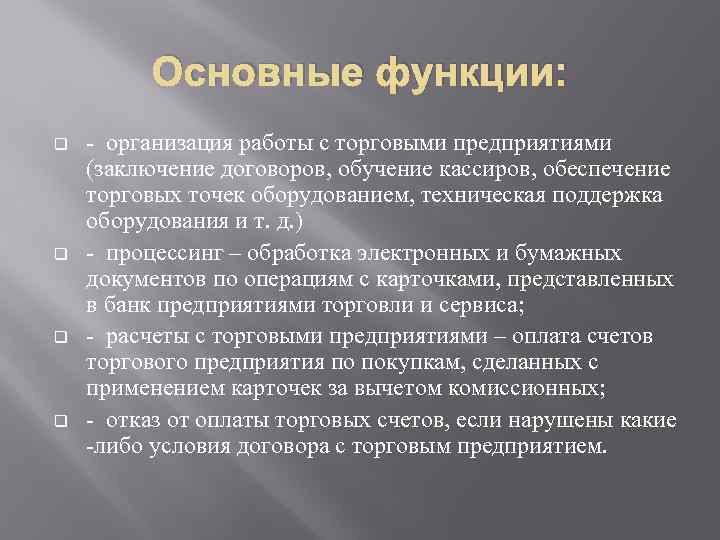 Основные функции:

- организация работы с торговыми предприятиями (заключение договоров, обучение кассиров, обеспечение торговых точек оборудованием, техническая поддержка оборудования и т. д.)

- процессинг – обработка электронных и бумажных документов по операциям с карточками, представленных в банк предприятиями торговли и сервиса;

- расчеты с торговыми предприятиями – оплата счетов торгового предприятия по покупкам, сделанных с применением карточек за вычетом комиссионных;

- отказ от оплаты торговых счетов, если нарушены какие -либо условия договора с торговым предприятием.